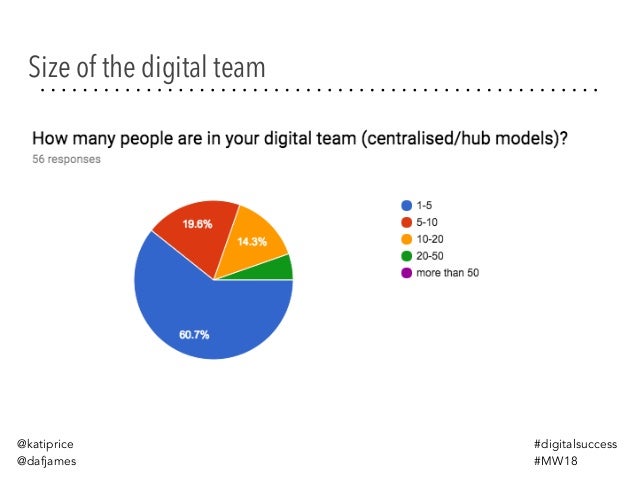 Size of the digital team

How many people are in your digital team (centralised/hub models)?
56 responses

19.6%
14.3%
60.7%

1-5
5-10
10-20
20-50
more than 50

@katiprice
@dafjames

#digitalsuccess
#MW18